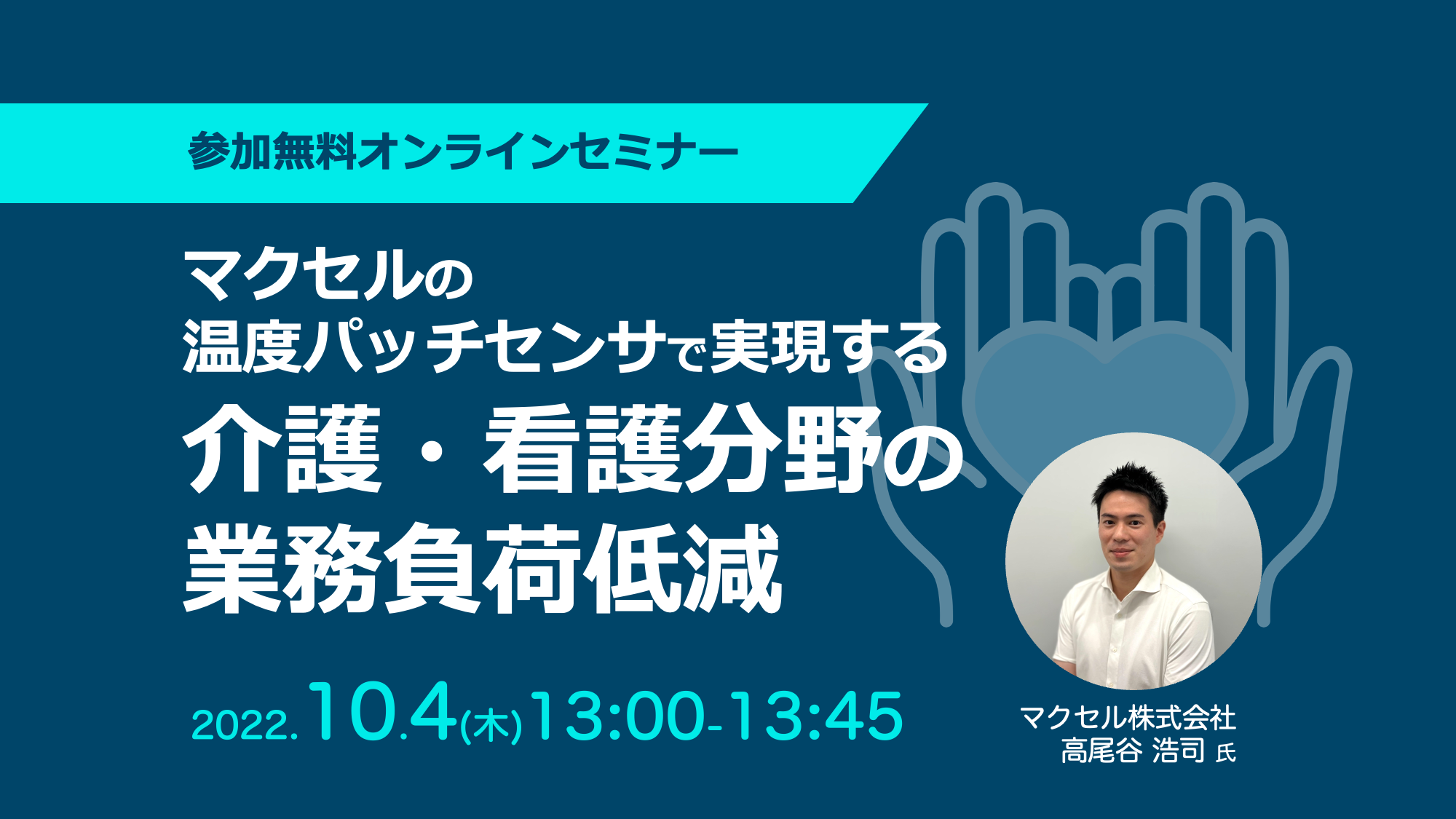 参加無料オンラインセミナー

マクセルの
温度パッチセンサで実現する
介護・看護分野の
業務負荷低減

2022.10.4(木)13:00-13:45

マクセル株式会社
高尾谷 浩司 氏